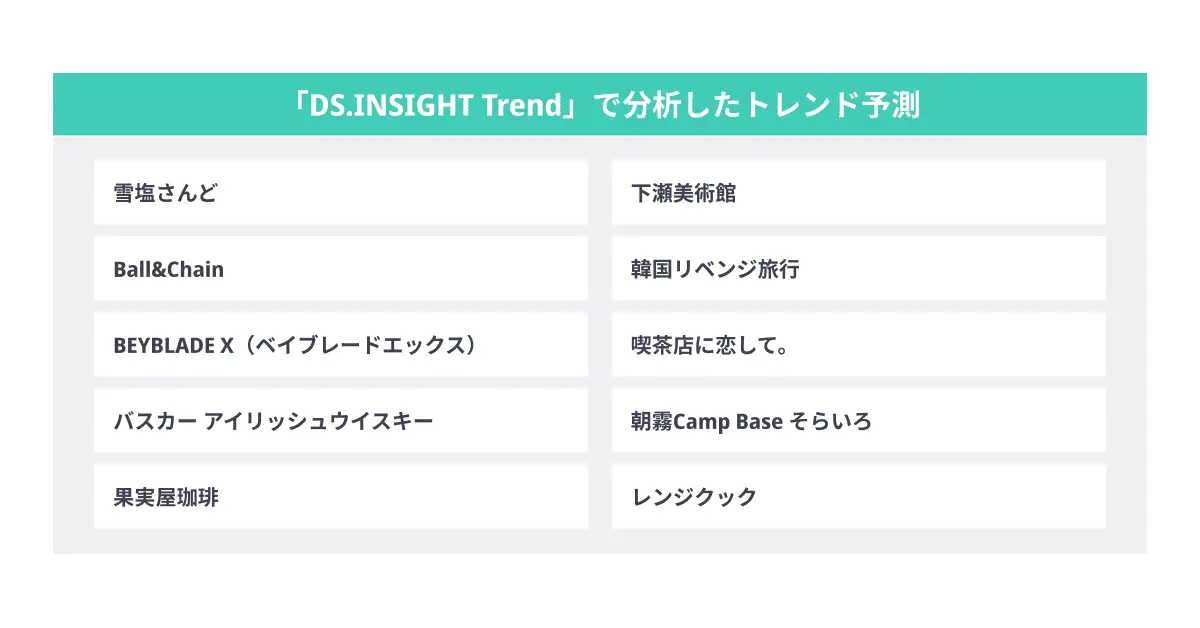 「DS.INSIGHT Trend」で分析したトレンド予測

雪塩さんど

Ball&Chain

BEYBLADE X（ベイブレードエックス）

バスカー アイリッシュウイスキー

果実屋珈琲

下瀬美術館

韓国リベンジ旅行

喫茶店に恋して。

朝霧Camp Base そらいろ

レンジクック